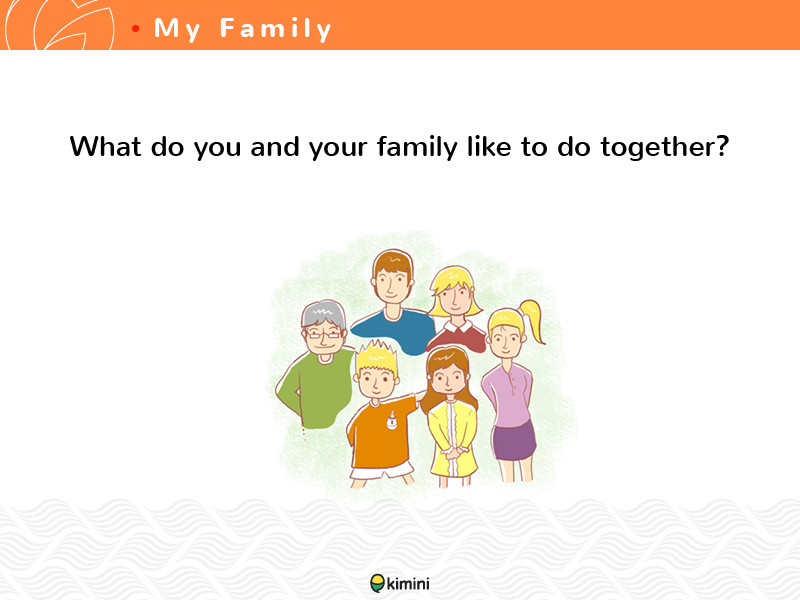 • My Family

What do you and your family like to do together?

kimini